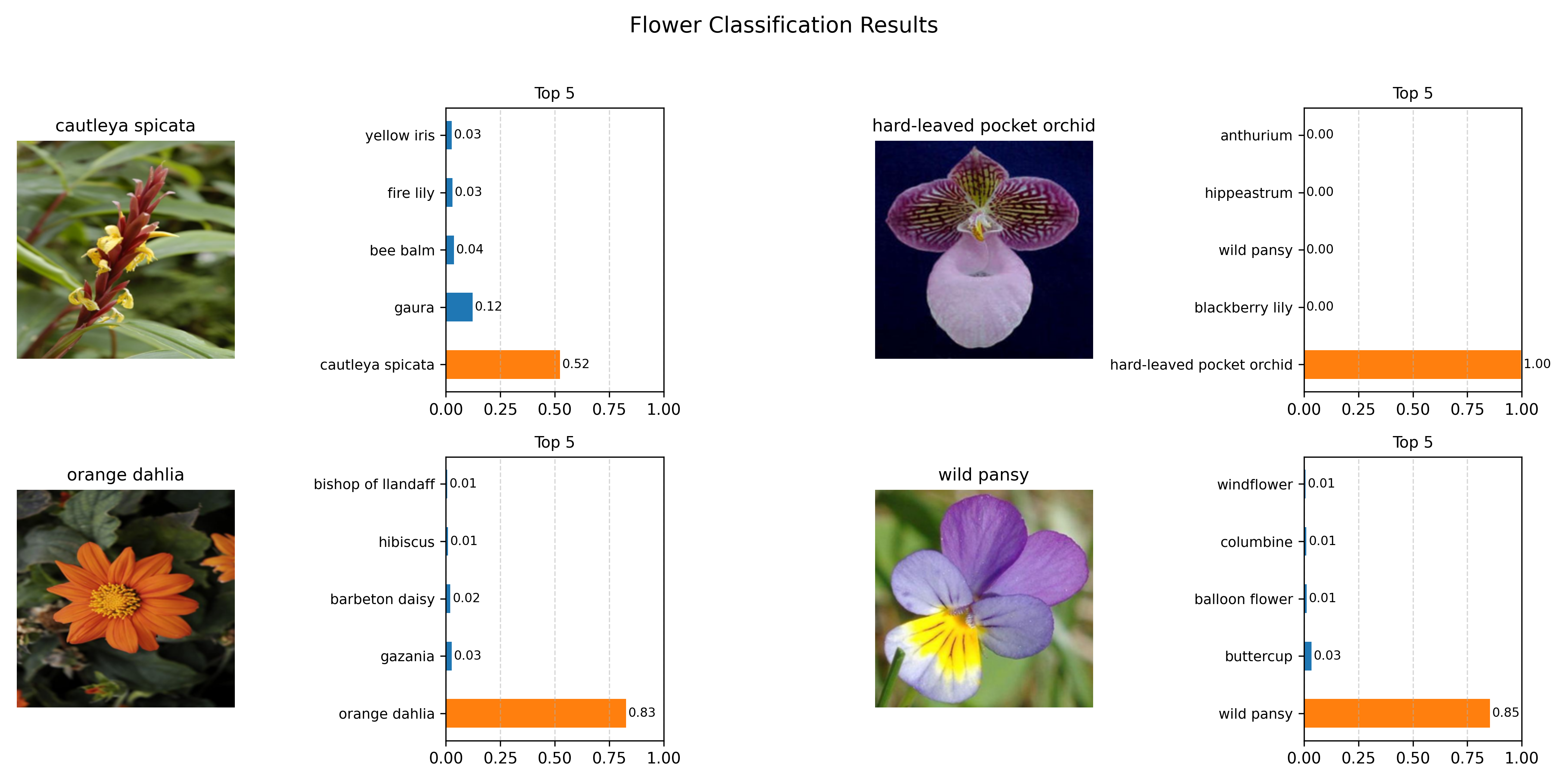 Flower Classification Results

cautleya spicata

Top 5

yellow iris 0.03
fire lily 0.03
bee balm 0.04
gaura 0.12
cautleya spicata 0.52

0.00 0.25 0.50 0.75 1.00

hard-leaved pocket orchid

Top 5

anthurium 0.00
hippeastrum 0.00
wild pansy 0.00
blackberry lily 0.00
hard-leaved pocket orchid 1.00

0.00 0.25 0.50 0.75 1.00

orange dahlia

Top 5

bishop of llandaff 0.01
hibiscus 0.01
barbeton daisy 0.02
gazania 0.03
orange dahlia 0.83

0.00 0.25 0.50 0.75 1.00

wild pansy

Top 5

windflower 0.01
columbine 0.01
balloon flower 0.01
buttercup 0.03
wild pansy 0.85

0.00 0.25 0.50 0.75 1.00